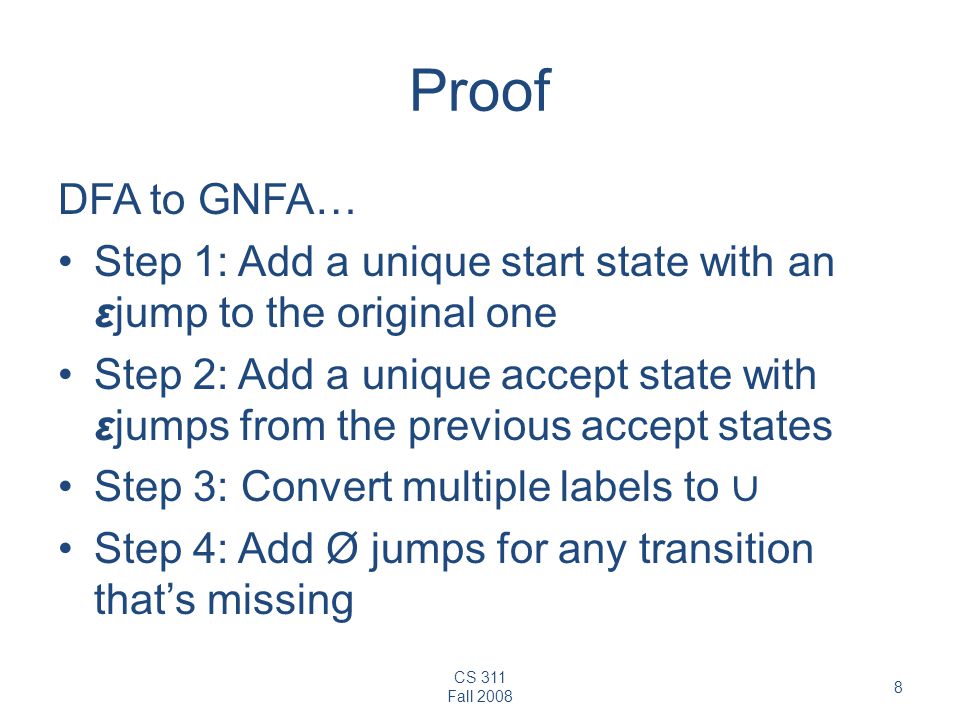 Proof

DFA to GNFA…

• Step 1: Add a unique start state with an $\varepsilon$jump to the original one

• Step 2: Add a unique accept state with $\varepsilon$jumps from the previous accept states

• Step 3: Convert multiple labels to $\cup$

• Step 4: Add Ø jumps for any transition that's missing

CS 311
Fall 2008

8